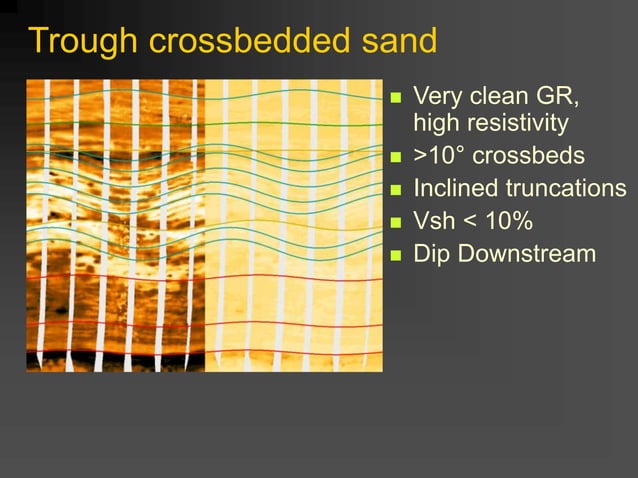 Trough crossbedded sand

- Very clean GR, high resistivity
- >10° crossbeds
- Inclined truncations
- Vsh < 10%
- Dip Downstream